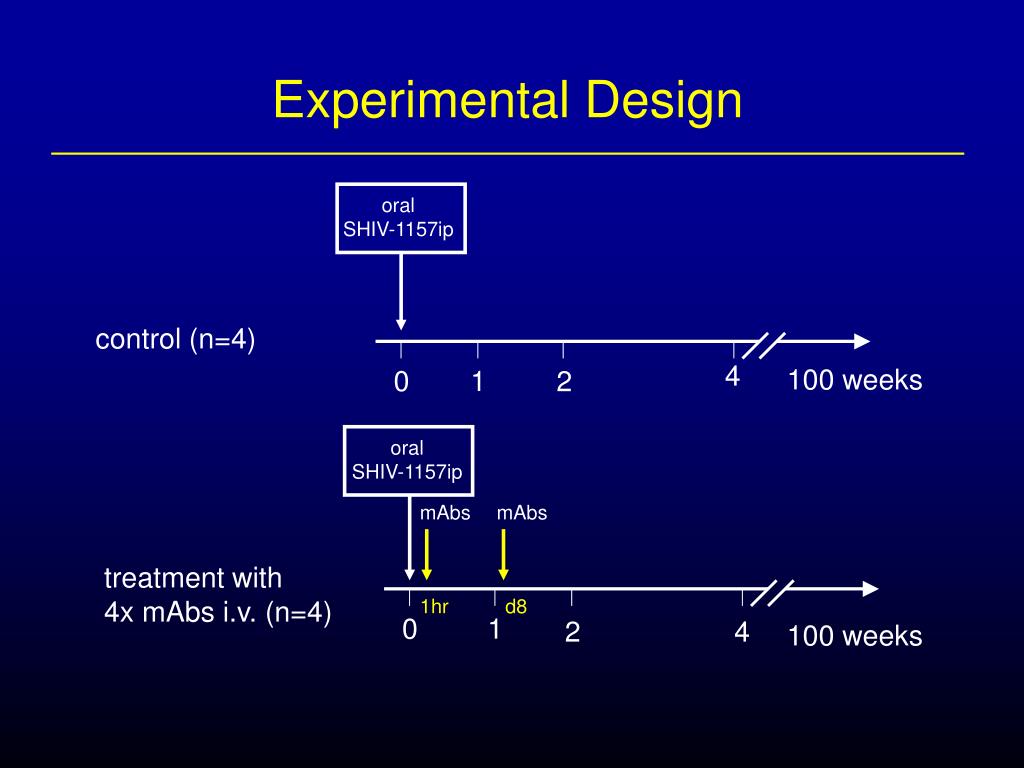 Experimental Design

oral
SHIV-1157ip

control (n=4)

0 1 2 4 100 weeks

oral
SHIV-1157ip

mAbs mAbs

treatment with
4x mAbs i.v. (n=4)

1hr d8

0 1 2 4 100 weeks